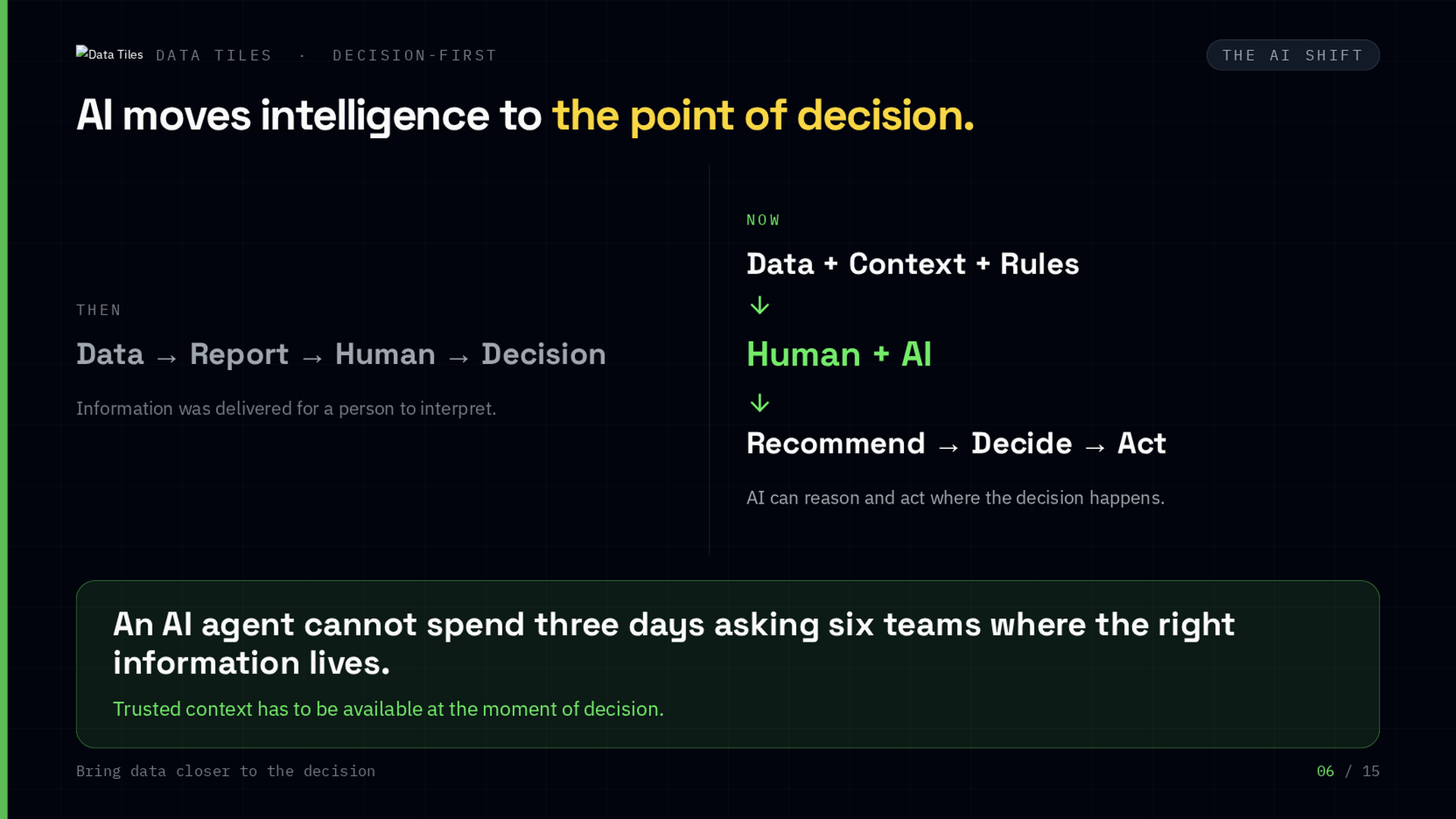 Data Tiles DATA TILES · DECISION-FIRST

THE AI SHIFT

AI moves intelligence to the point of decision.

THEN

Data → Report → Human → Decision

Information was delivered for a person to interpret.

NOW

Data + Context + Rules

↓

Human + AI

↓

Recommend → Decide → Act

AI can reason and act where the decision happens.

An AI agent cannot spend three days asking six teams where the right information lives.

Trusted context has to be available at the moment of decision.

Bring data closer to the decision

06 / 15